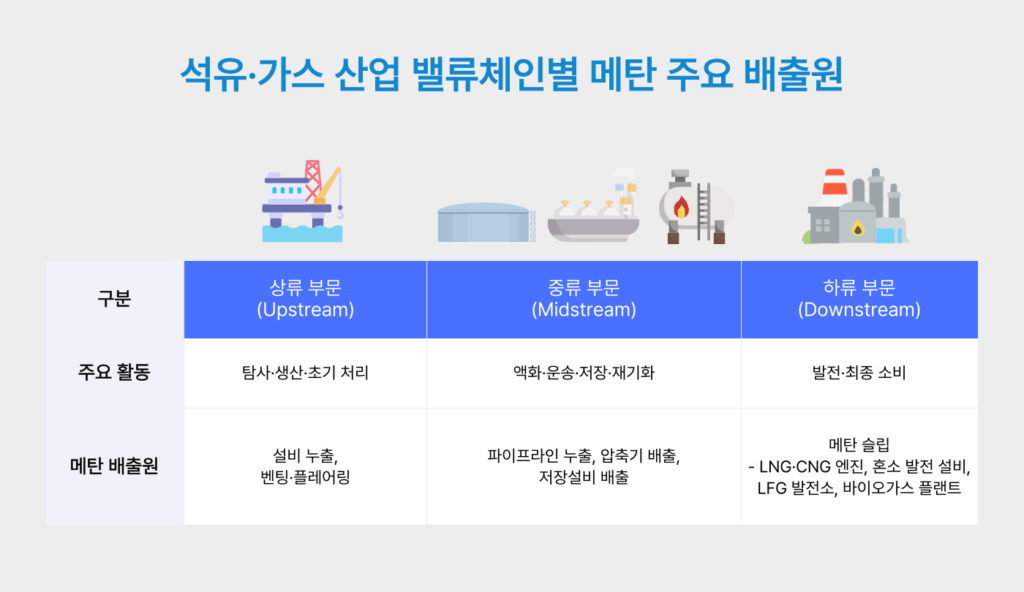 석유·가스 산업 밸류체인별 메탄 주요 배출원

| 구분 | 상류 부문 (Upstream) | 중류 부문 (Midstream) | 하류 부문 (Downstream) |
|---|---|---|---|
| 주요 활동 | 탐사·생산·초기 처리 | 액화·운송·저장·재기화 | 발전·최종 소비 |
| 메탄 배출원 | 설비 누출, 벤팅·플레어링 | 파이프라인 누출, 압축기 배출, 저장설비 배출 | 메탄 슬립 - LNG·CNG 엔진, 혼소 발전 설비, LFG 발전소, 바이오가스 플랜트 |